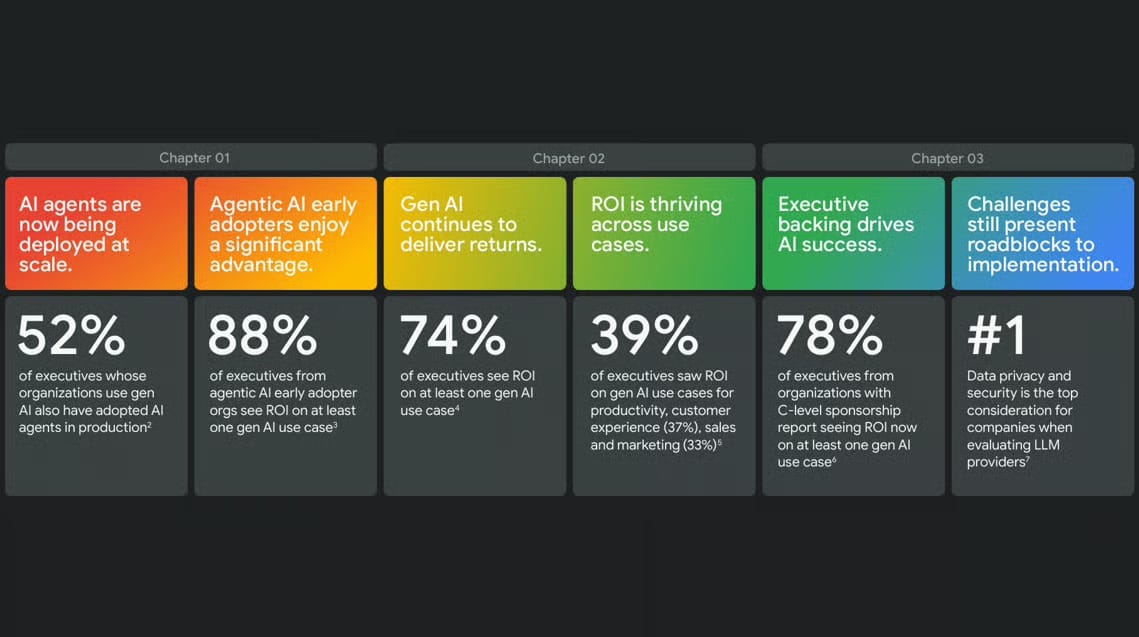 Chapter 01

AI agents are now being deployed at scale.

52%

of executives whose organizations use gen AI also have adopted AI agents in production$^2$

Agentic AI early adopters enjoy a significant advantage.

88%

of executives from agentic AI early adopter orgs see ROI on at least one gen AI use case$^3$

Chapter 02

Gen AI continues to deliver returns.

74%

of executives see ROI on at least one gen AI use case$^4$

ROI is thriving across use cases.

39%

of executives saw ROI on gen AI use cases for productivity, customer experience (37%), sales and marketing (33%)$^5$

Chapter 03

Executive backing drives AI success.

78%

of executives from organizations with C-level sponsorship report seeing ROI now on at least one gen AI use case$^6$

Challenges still present roadblocks to implementation.

#1

Data privacy and security is the top consideration for companies when evaluating LLM providers$^7$